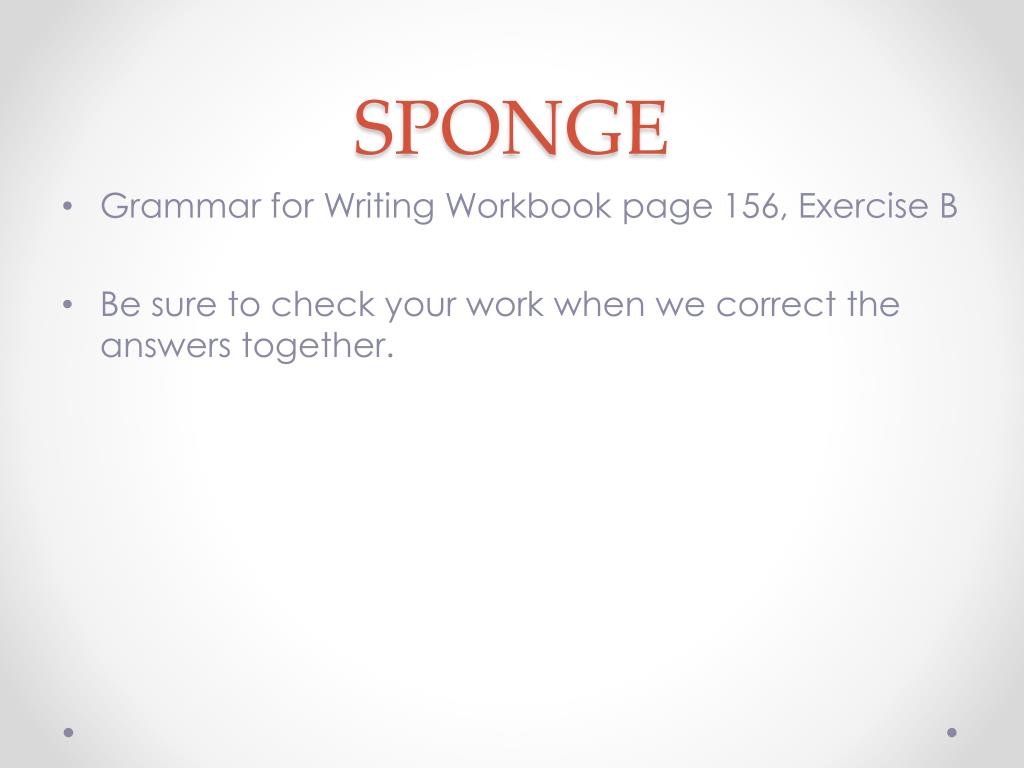 SPONGE

• Grammar for Writing Workbook page 156, Exercise B

• Be sure to check your work when we correct the answers together.